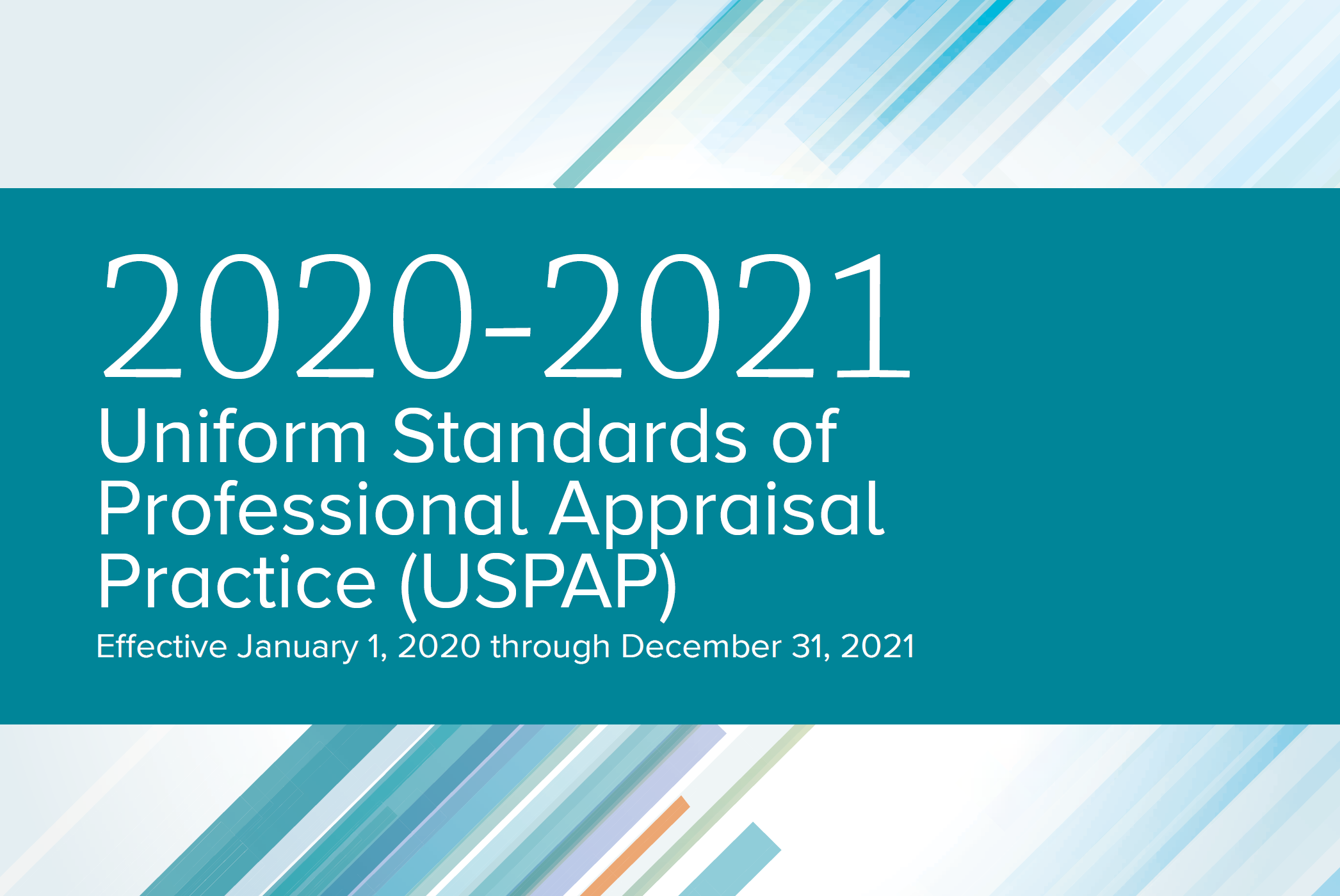 2020-2021
Uniform Standards of Professional Appraisal Practice (USPAP)
Effective January 1, 2020 through December 31, 2021